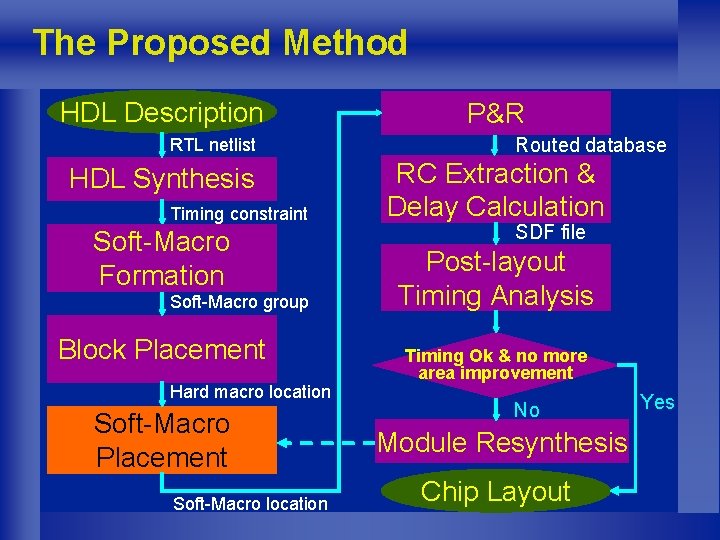 The Proposed Method

HDL Description

RTL netlist

HDL Synthesis

Timing constraint

Soft-Macro Formation

Soft-Macro group

Block Placement

Hard macro location

Soft-Macro Placement

Soft-Macro location

P&R

Routed database

RC Extraction & Delay Calculation

SDF file

Post-layout Timing Analysis

Timing Ok & no more area improvement

No

Yes

Module Resynthesis

Chip Layout